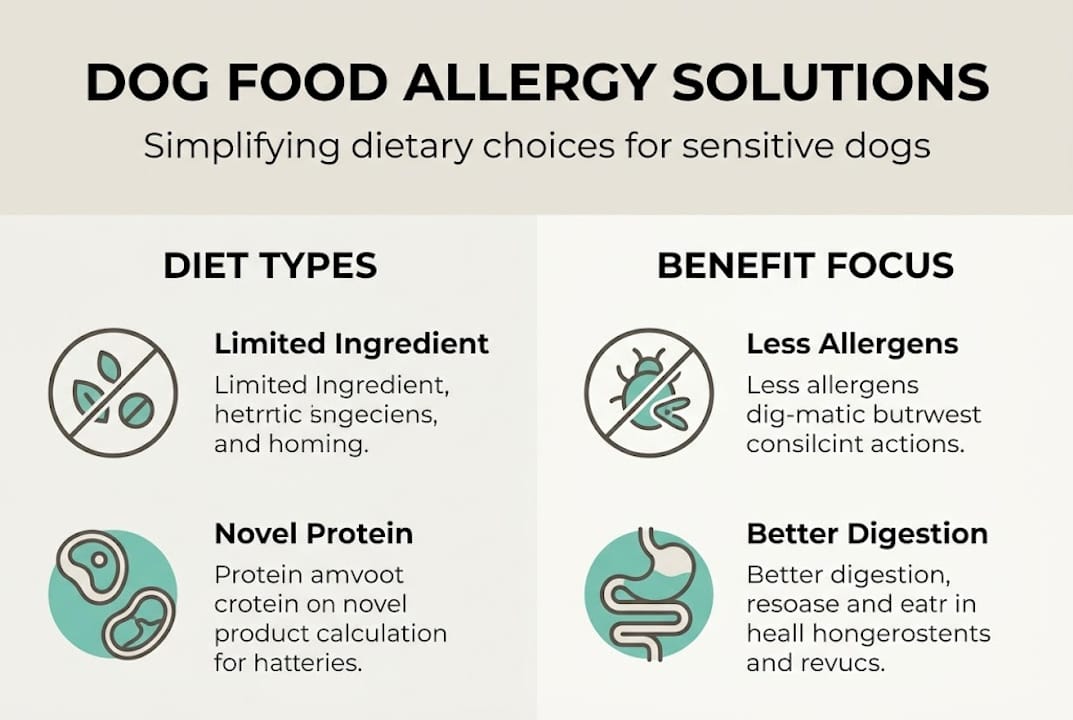 DOG FOOD ALLERGY SOLUTIONS

Simplifying dietary choices for sensitive dogs

DIET TYPES

Limited Ingredient

Limited Ingredient, hetrrtic sngeciens, and homing.

Novel Protein

Protein amvoot crotein on novel product calculation for hatteries.

BENEFIT FOCUS

Less Allergens

Less allergens dig-matic butrwest consilcint actions.

Better Digestion

Better digestion, resoase and eatr in heall hongerostents and revucs.